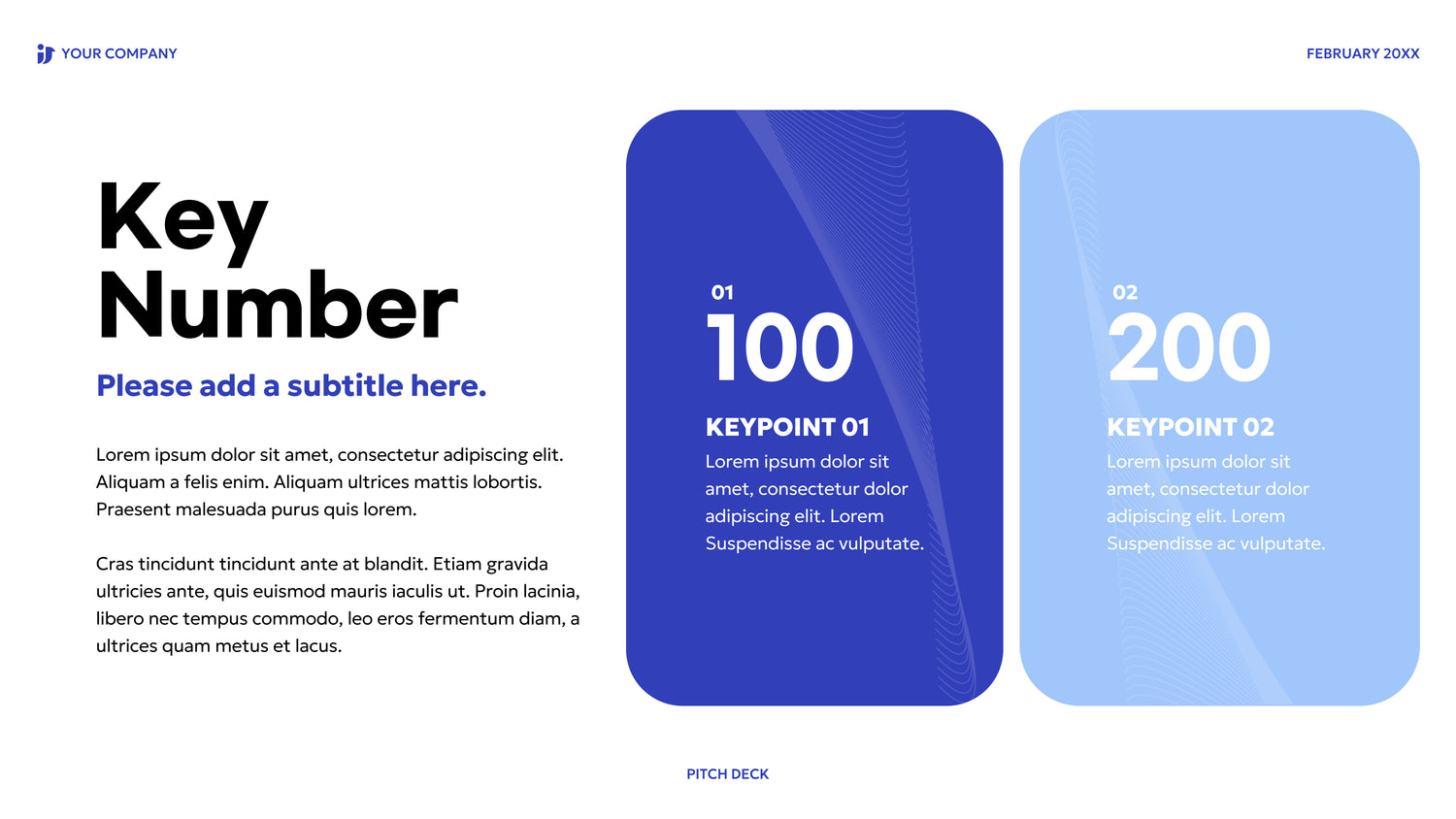 YOUR COMPANY

FEBRUARY 20XX

Key Number

Please add a subtitle here.

Lorem ipsum dolor sit amet, consectetur adipiscing elit. Aliquam a felis enim. Aliquam ultrices mattis lobortis. Praesent malesuada purus quis lorem.

Cras tincidunt tincidunt ante at blandit. Etiam gravida ultricies ante, quis euismod mauris iaculis ut. Proin lacinia, libero nec tempus commodo, leo eros fermentum diam, a ultrices quam metus et lacus.

01
100
KEYPOINT 01
Lorem ipsum dolor sit amet, consectetur dolor adipiscing elit. Lorem Suspendisse ac vulputate.

02
200
KEYPOINT 02
Lorem ipsum dolor sit amet, consectetur dolor adipiscing elit. Lorem Suspendisse ac vulputate.

PITCH DECK